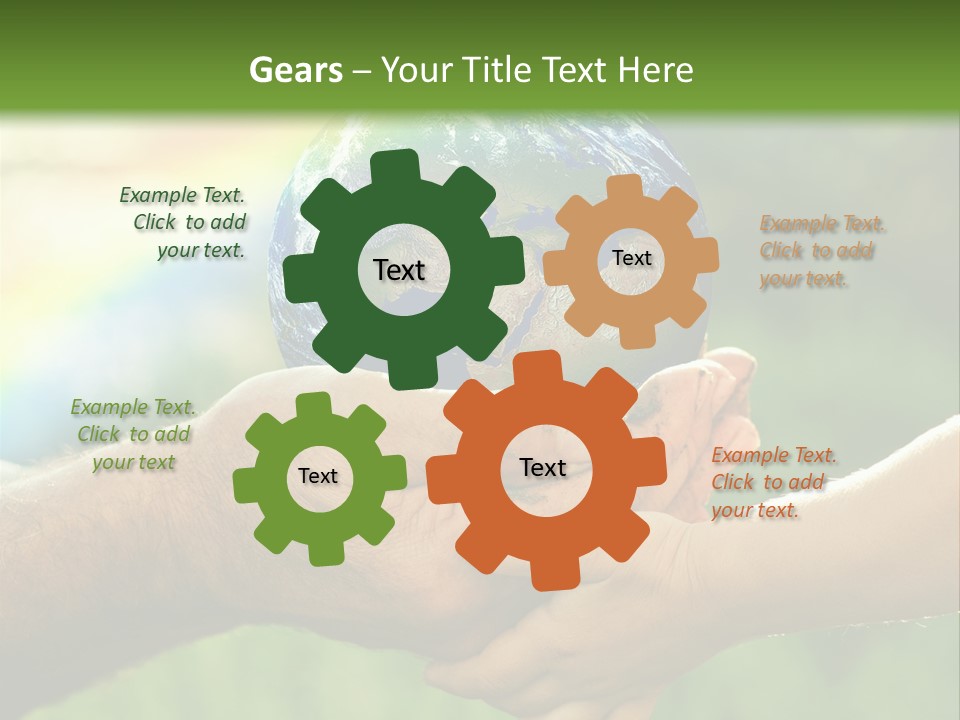 Gears – Your Title Text Here

Example Text. Click to add your text.

Text

Text

Example Text. Click to add your text.

Example Text. Click to add your text

Text

Text

Example Text. Click to add your text.